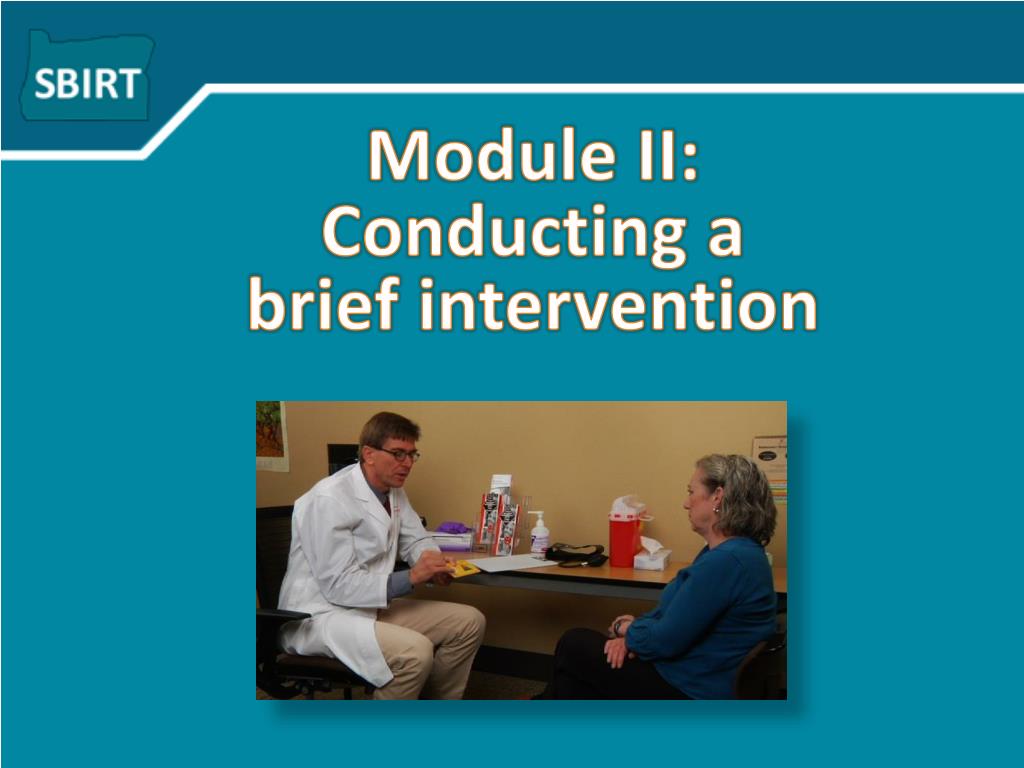 SBIRT

Module II: Conducting a brief intervention